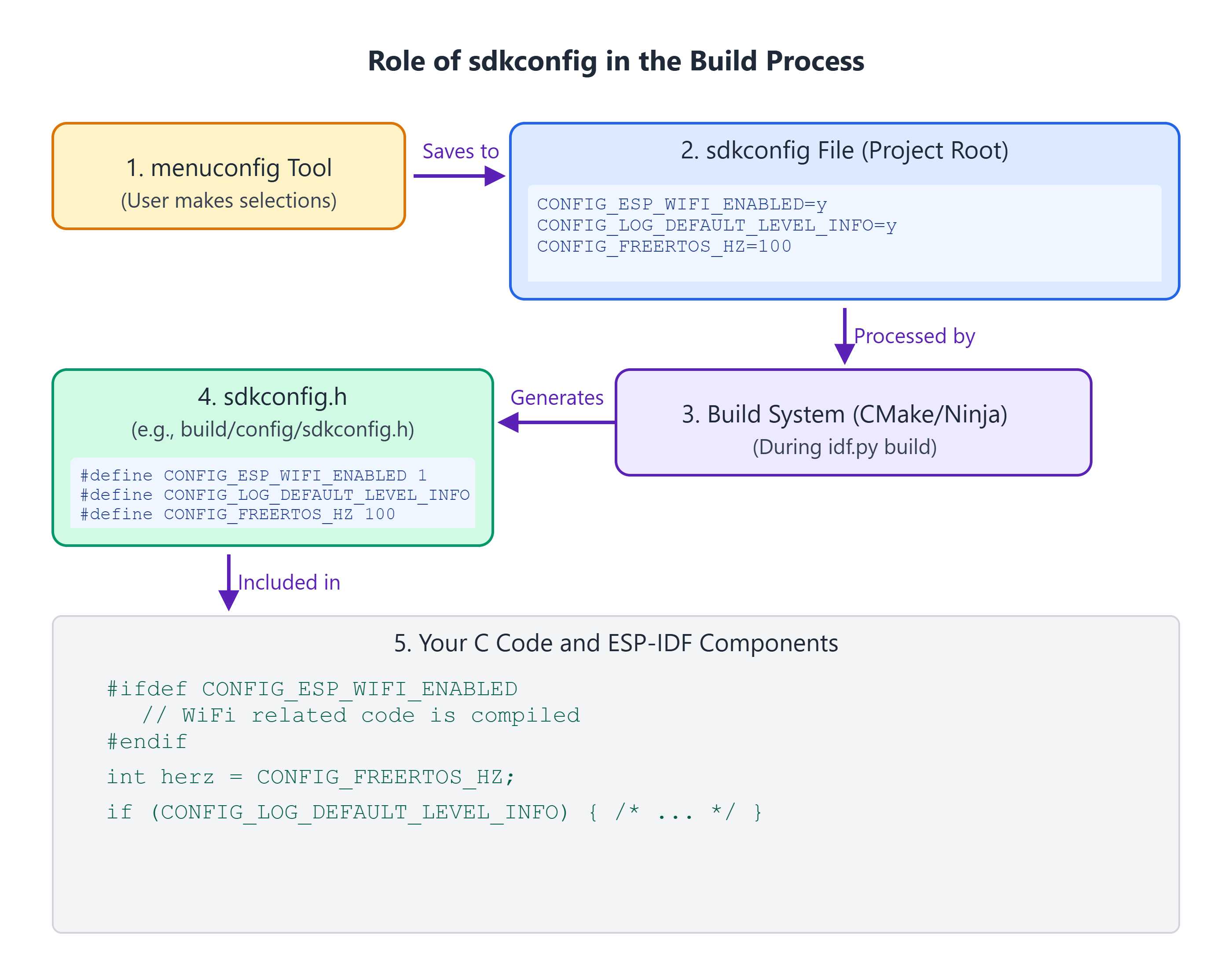 Role of sdkconfig in the Build Process

1. menuconfig Tool
(User makes selections)

Saves to

2. sdkconfig File (Project Root)

CONFIG_ESP_WIFI_ENABLED=y
CONFIG_LOG_DEFAULT_LEVEL_INFO=y
CONFIG_FREERTOS_HZ=100

Processed by

3. Build System (CMake/Ninja)
(During idf.py build)

Generates

4. sdkconfig.h
(e.g., build/config/sdkconfig.h)

#define CONFIG_ESP_WIFI_ENABLED 1
#define CONFIG_LOG_DEFAULT_LEVEL_INFO
#define CONFIG_FREERTOS_HZ 100

Included in

5. Your C Code and ESP-IDF Components

#ifdef CONFIG_ESP_WIFI_ENABLED
  // WiFi related code is compiled
#endif
int herz = CONFIG_FREERTOS_HZ;
if (CONFIG_LOG_DEFAULT_LEVEL_INFO) { /* ... */ }